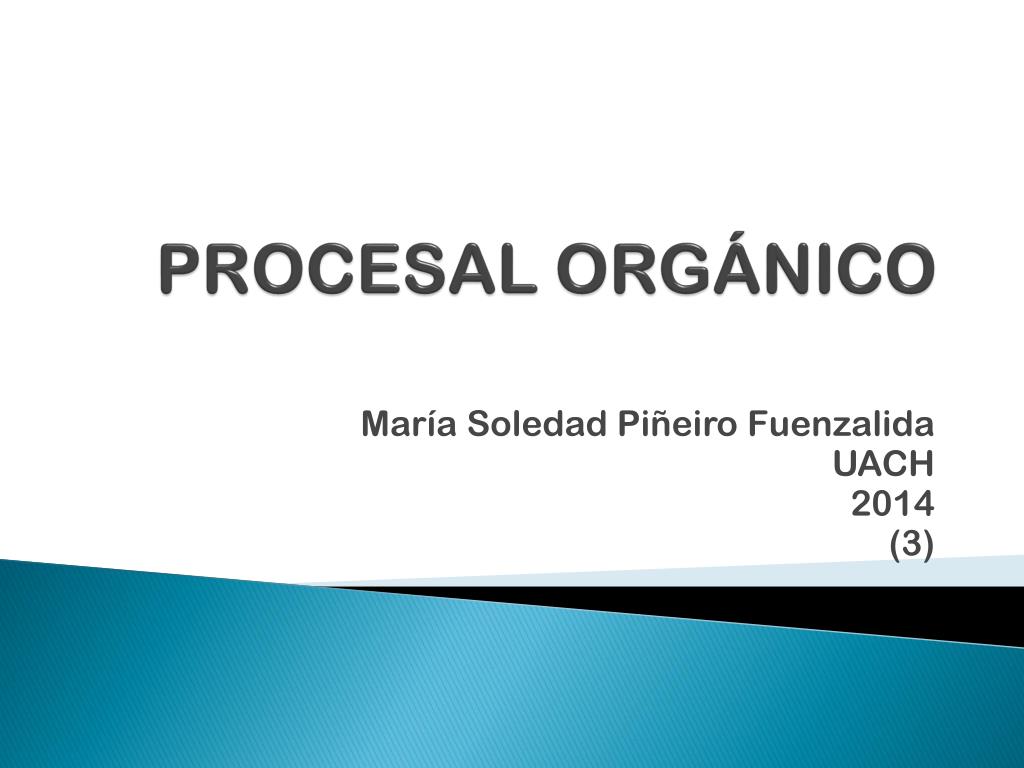 PROCESAL ORGÁNICO

María Soledad Piñeiro Fuenzalida
UACH
2014
(3)